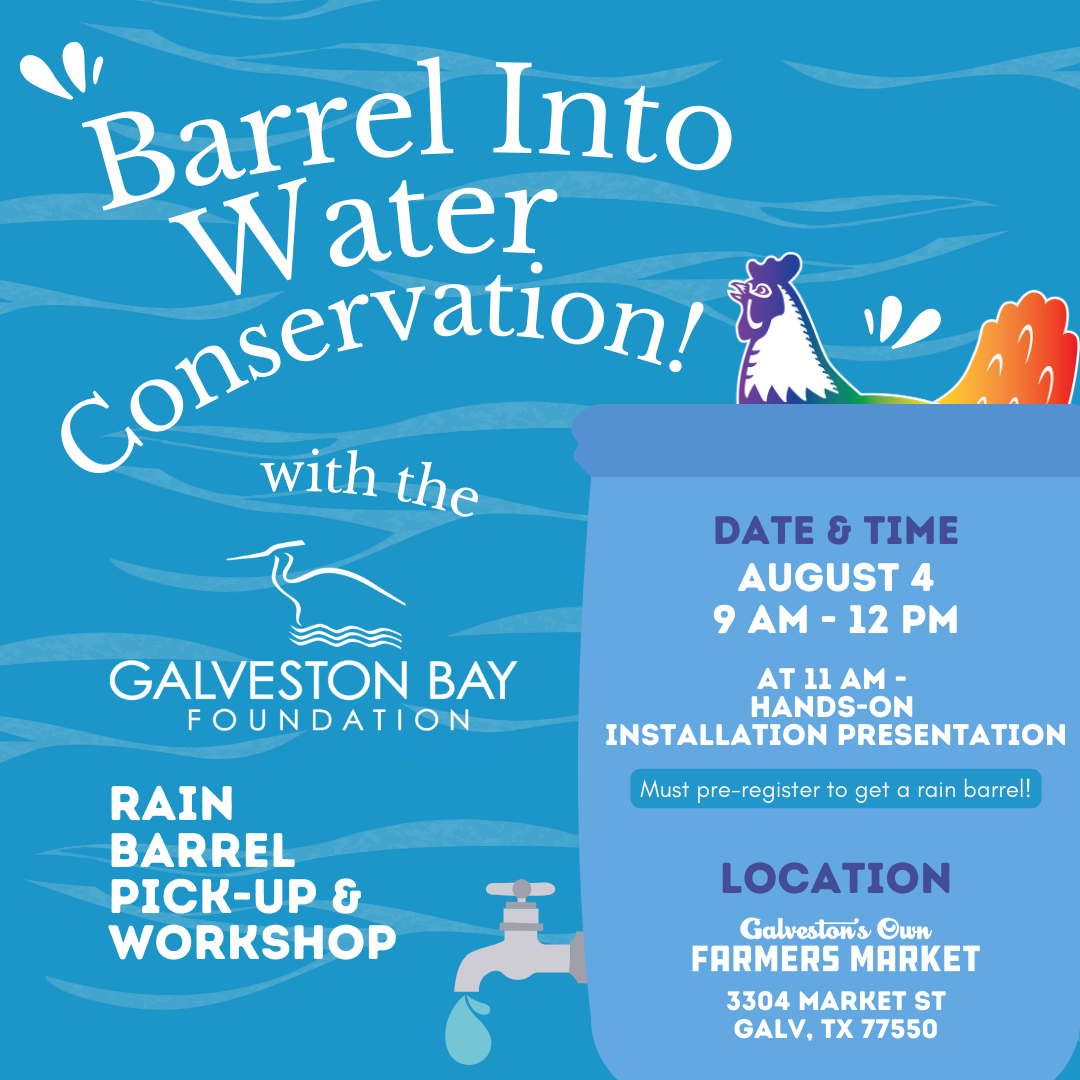 Barrel Into Water Conservation!

with the

GALVESTON BAY
FOUNDATION

RAIN BARREL PICK-UP & WORKSHOP

DATE & TIME
AUGUST 4
9 AM - 12 PM

AT 11 AM -
HANDS-ON
INSTALLATION PRESENTATION

Must pre-register to get a rain barrel!

LOCATION
Galveston's Own
FARMERS MARKET
3304 MARKET ST
GALV, TX 77550